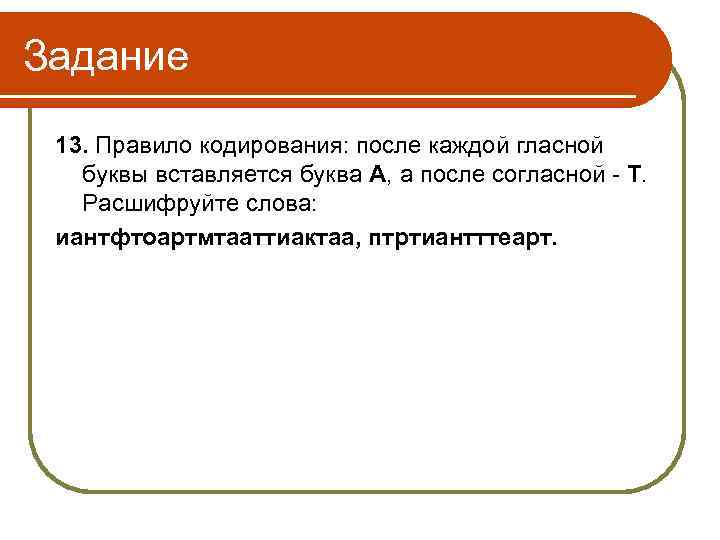 Задание

13. Правило кодирования: после каждой гласной буквы вставляется буква А, а после согласной - Т. Расшифруйте слова:

иантфтоартмтааттиактаа, птртиантттеарт.